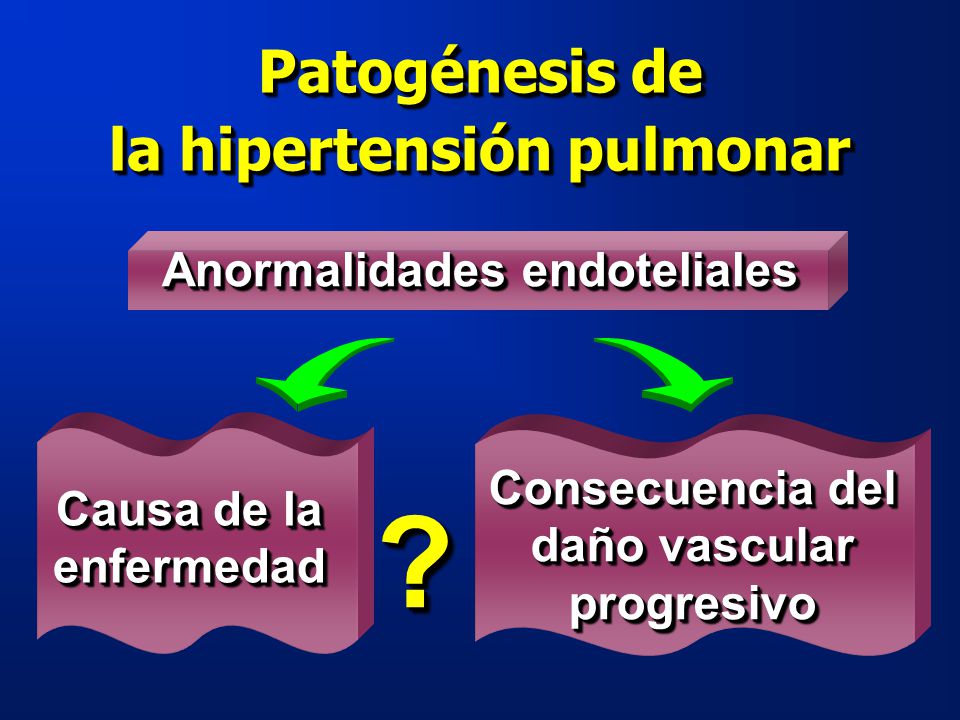 Patogénesis de la hipertensión pulmonar

Anormalidades endoteliales

Causa de la enfermedad

?

Consecuencia del daño vascular progresivo